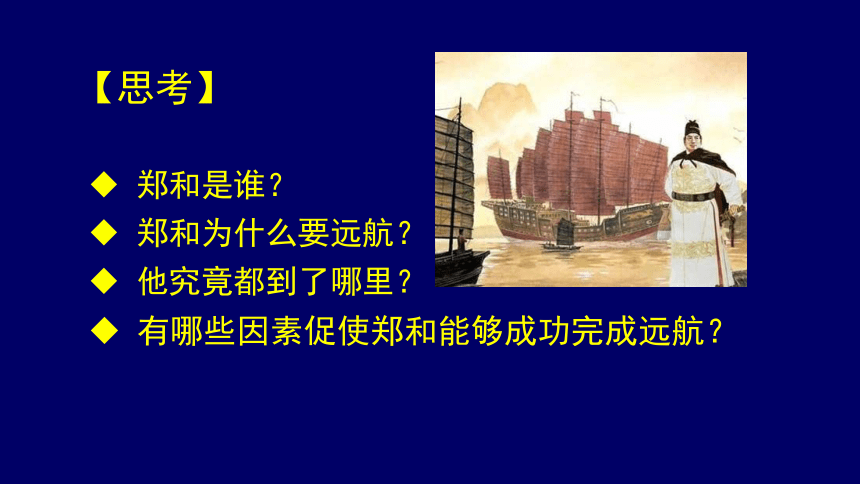 【思考】

◆ 郑和是谁？
◆ 郑和为什么要远航？
◆ 他究竟都到了哪里？
◆ 有哪些因素促使郑和能够成功完成远航？